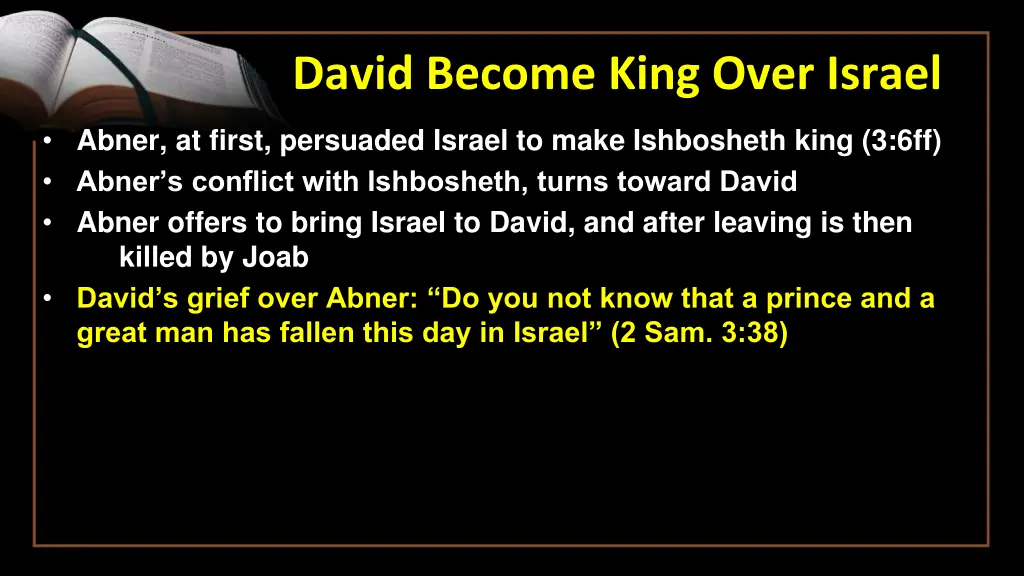 David Become King Over Israel

• Abner, at first, persuaded Israel to make Ishbosheth king (3:6ff)
• Abner’s conflict with Ishbosheth, turns toward David
• Abner offers to bring Israel to David, and after leaving is then killed by Joab
• David’s grief over Abner: “Do you not know that a prince and a great man has fallen this day in Israel” (2 Sam. 3:38)